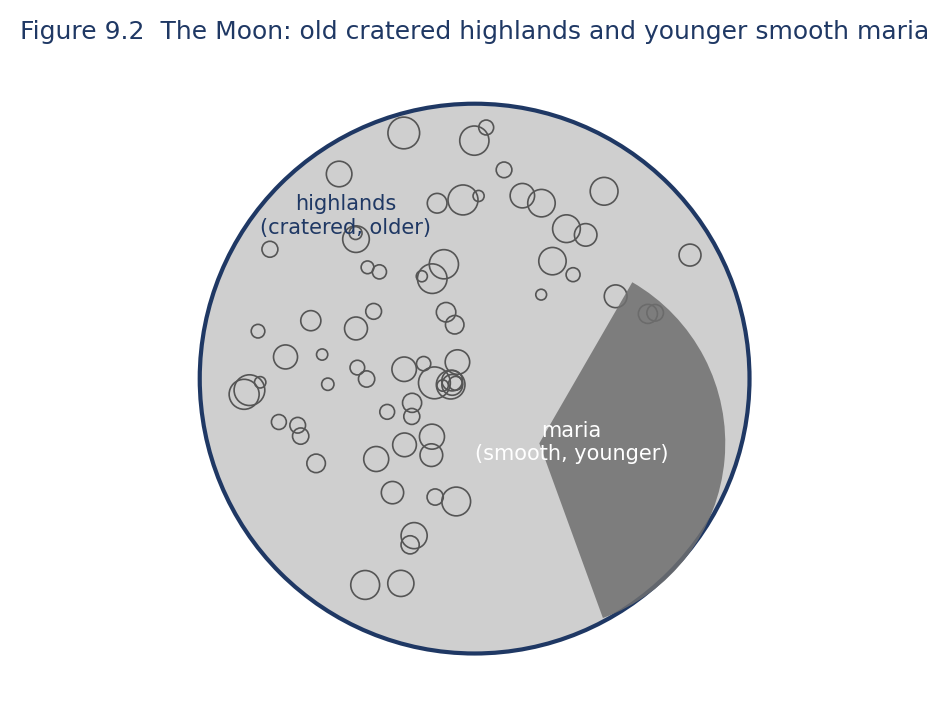 Figure 9.2 The Moon: old cratered highlands and younger smooth maria

highlands
(cratered, older)

maria
(smooth, younger)